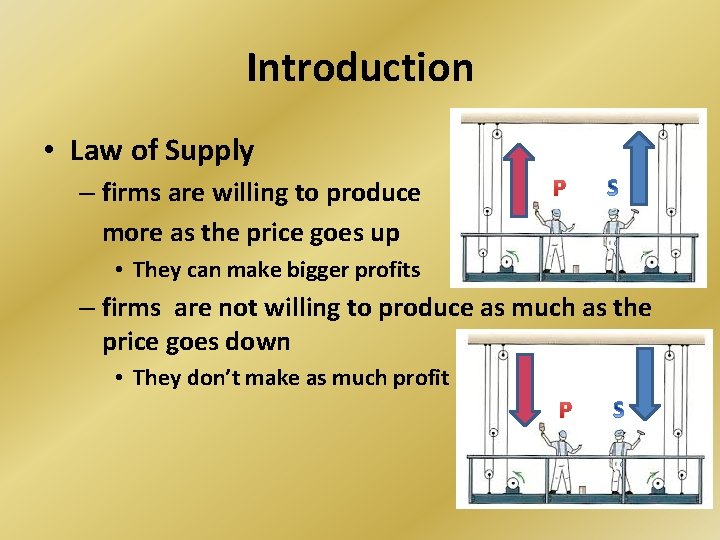 Introduction

• Law of Supply

– firms are willing to produce more as the price goes up

• They can make bigger profits

– firms are not willing to produce as much as the price goes down

• They don't make as much profit

P S

P S